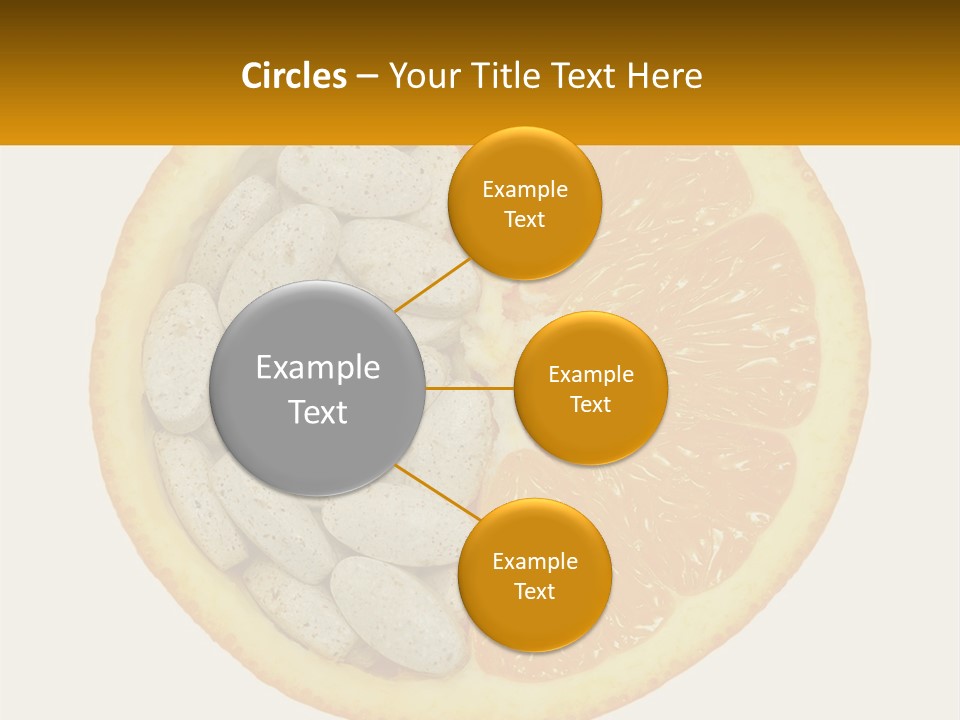 Circles – Your Title Text Here

Example Text

Example Text

Example Text

Example Text